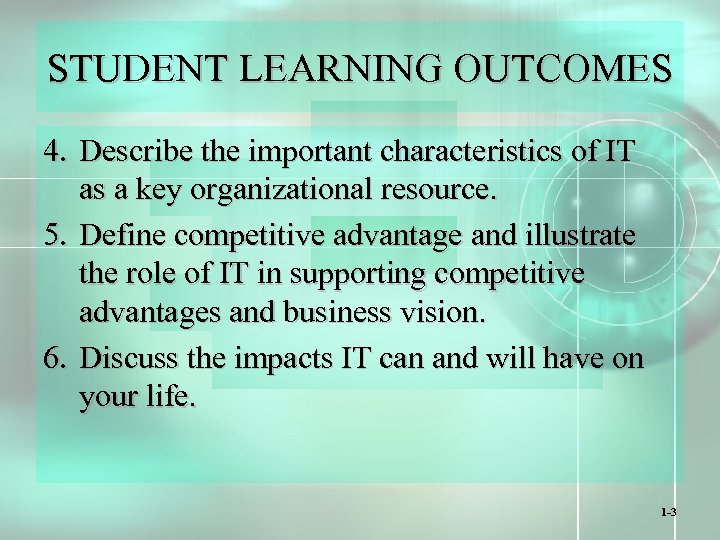 STUDENT LEARNING OUTCOMES

4. Describe the important characteristics of IT as a key organizational resource.

5. Define competitive advantage and illustrate the role of IT in supporting competitive advantages and business vision.

6. Discuss the impacts IT can and will have on your life.

1-3